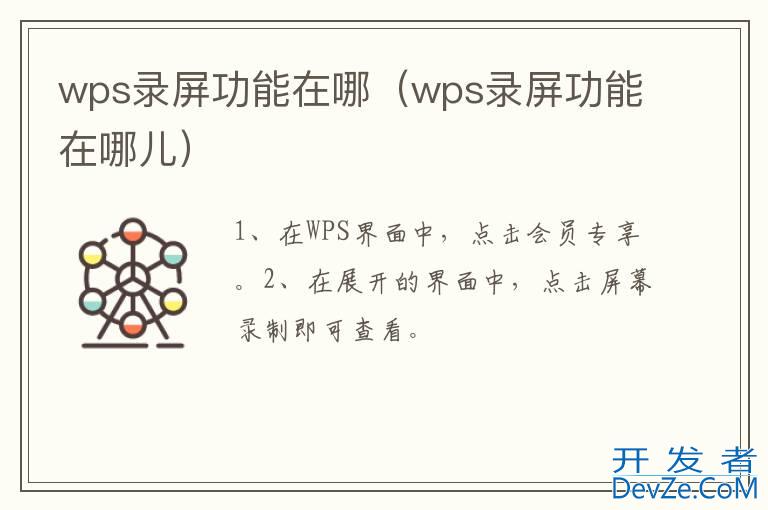 wps录屏功能在哪（wps录屏功能在哪儿）

1、在WPS界面中，点击会员专享。2、在展开的界面中，点击屏幕录制即可查看。

开发者
DevZe.CoM